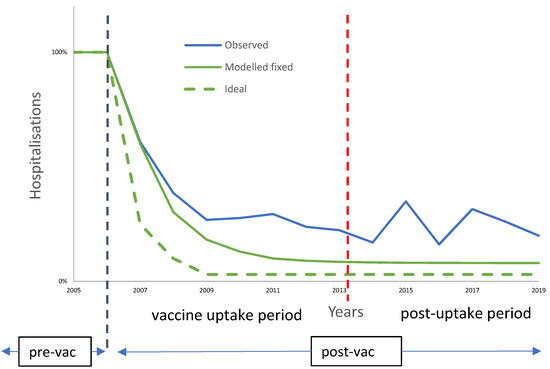 Observed
Modelled fixed
Ideal

Hospitalisations

100%
0%

2005
2007
2009
2011
2013
2015
2017
2019

vaccine uptake period
Years
post-uptake period

pre-vac
post-vac